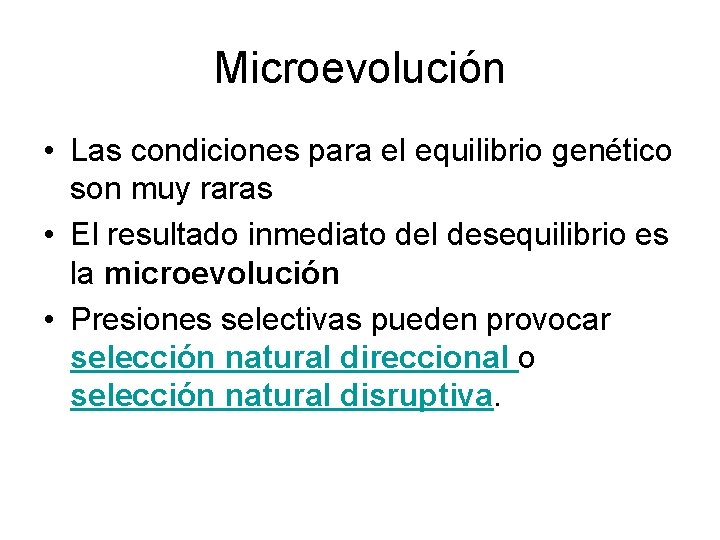 Microevolución

• Las condiciones para el equilibrio genético son muy raras

• El resultado inmediato del desequilibrio es la microevolución

• Presiones selectivas pueden provocar selección natural direccional o selección natural disruptiva.